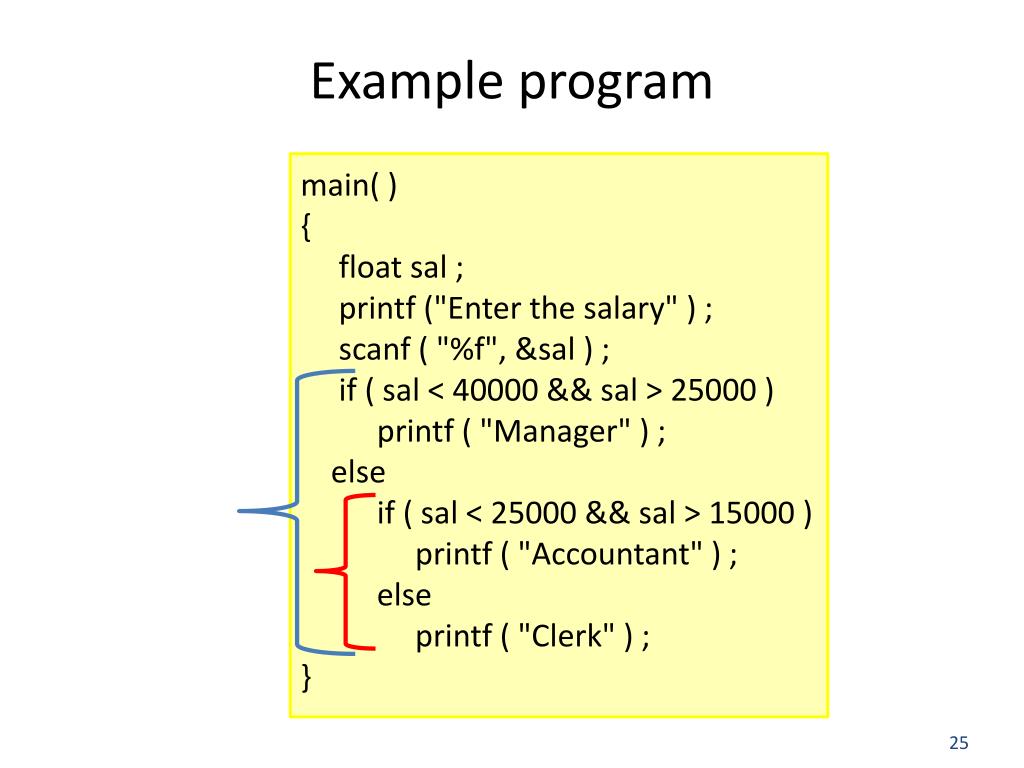 Example program

main( )
{
float sal ;
printf ("Enter the salary" ) ;
scanf ( "%f", &sal ) ;
if ( sal < 40000 && sal > 25000 )
printf ( "Manager" ) ;
else
if ( sal < 25000 && sal > 15000 )
printf ( "Accountant" ) ;
else
printf ( "Clerk" ) ;
}

25